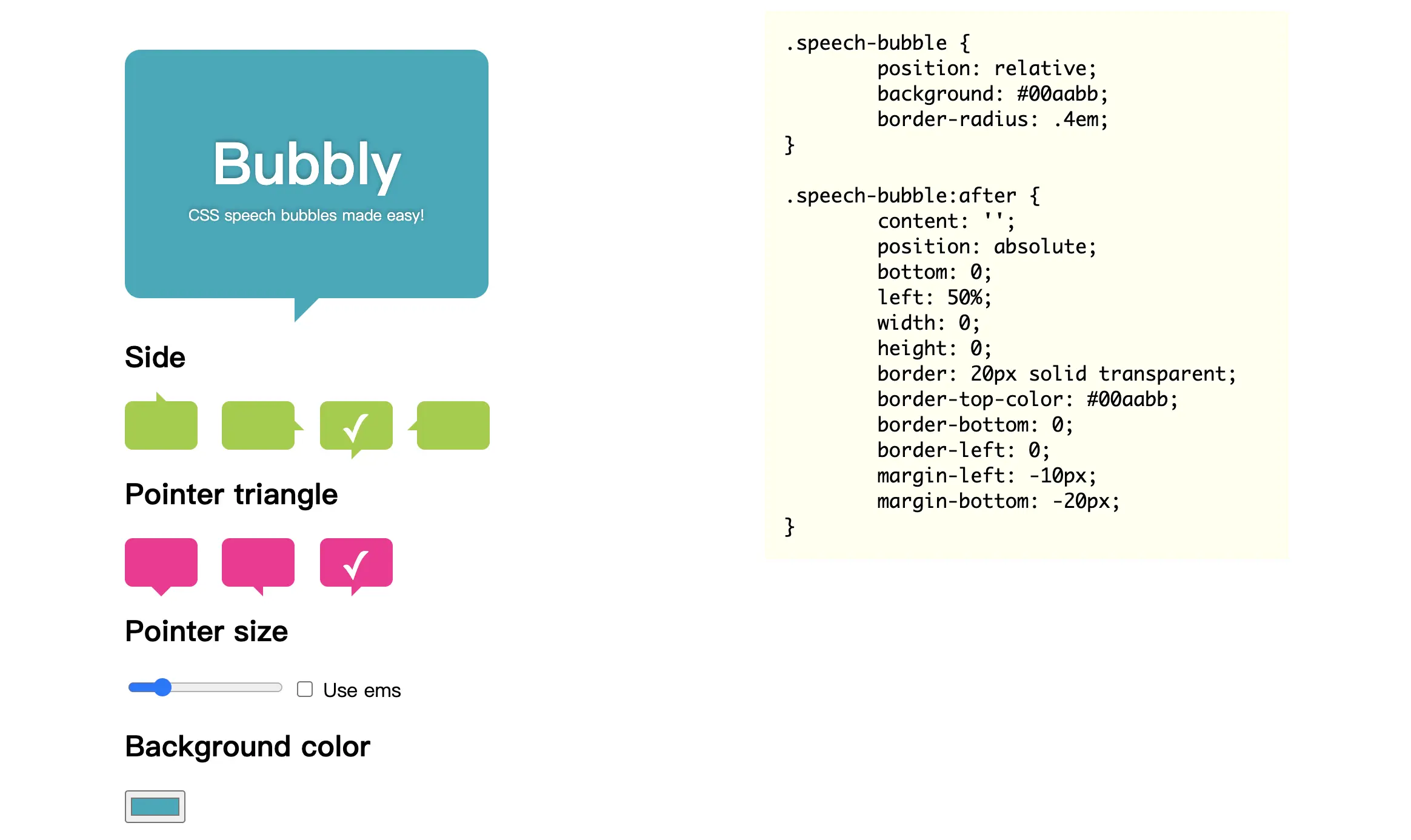 Bubbly
CSS speech bubbles made easy!

Side

✓

Pointer triangle

✓

Pointer size

Use ems

Background color

.speech-bubble {
	position: relative;
	background: #00aabb;
	border-radius: .4em;
}

.speech-bubble:after {
	content: '';
	position: absolute;
	bottom: 0;
	left: 50%;
	width: 0;
	height: 0;
	border: 20px solid transparent;
	border-top-color: #00aabb;
	border-bottom: 0;
	border-left: 0;
	margin-left: -10px;
	margin-bottom: -20px;
}